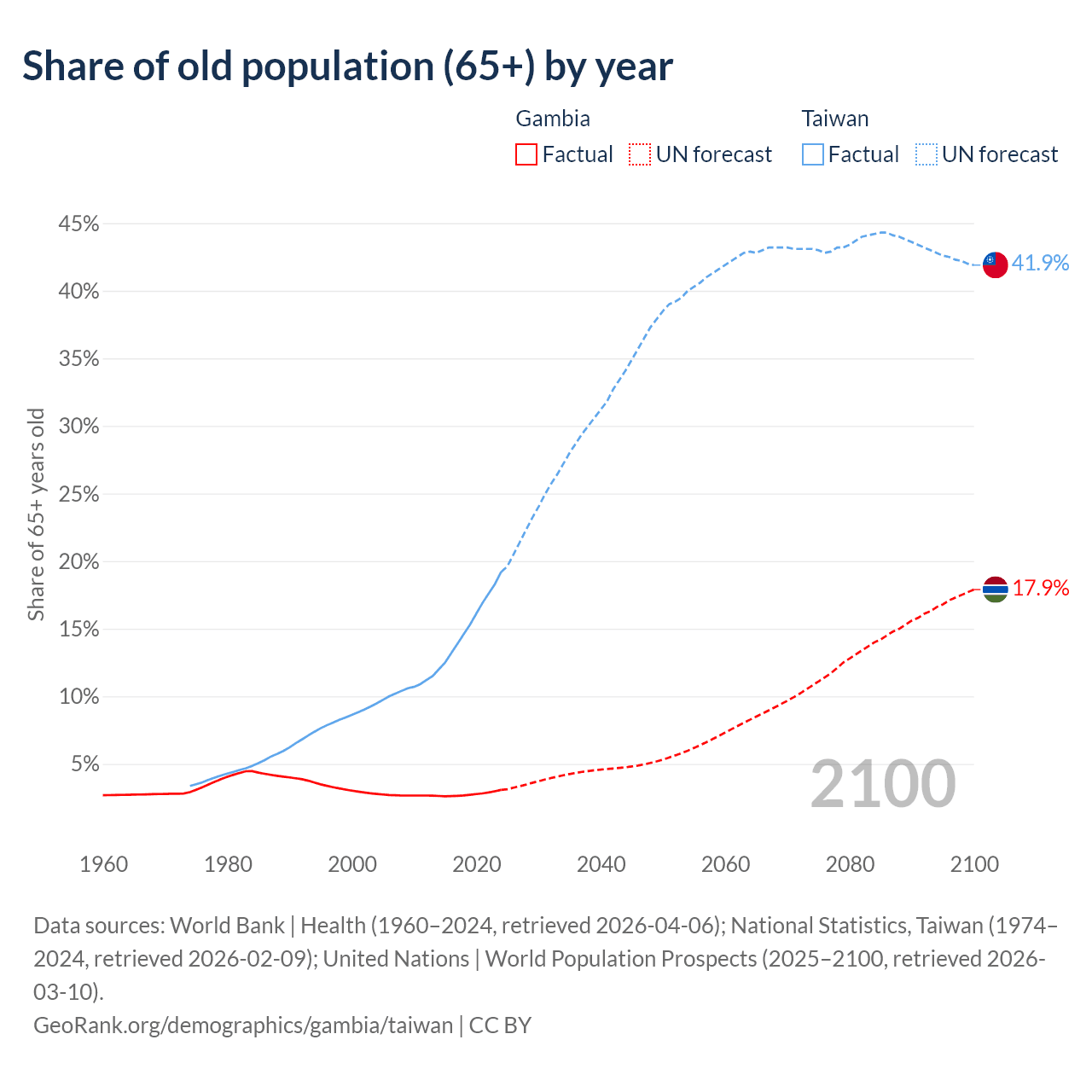 Share of old population (65+) by year

Gambia
Factual UN forecast

Taiwan
Factual UN forecast

Share of 65+ years old

45%
40%
35%
30%
25%
20%
15%
10%
5%

41.9%
17.9%

2100

1960 1980 2000 2020 2040 2060 2080 2100

Data sources: World Bank | Health (1960–2024, retrieved 2026-04-06); National Statistics, Taiwan (1974–2024, retrieved 2026-02-09); United Nations | World Population Prospects (2025–2100, retrieved 2026-03-10).
GeoRank.org/demographics/gambia/taiwan | CC BY